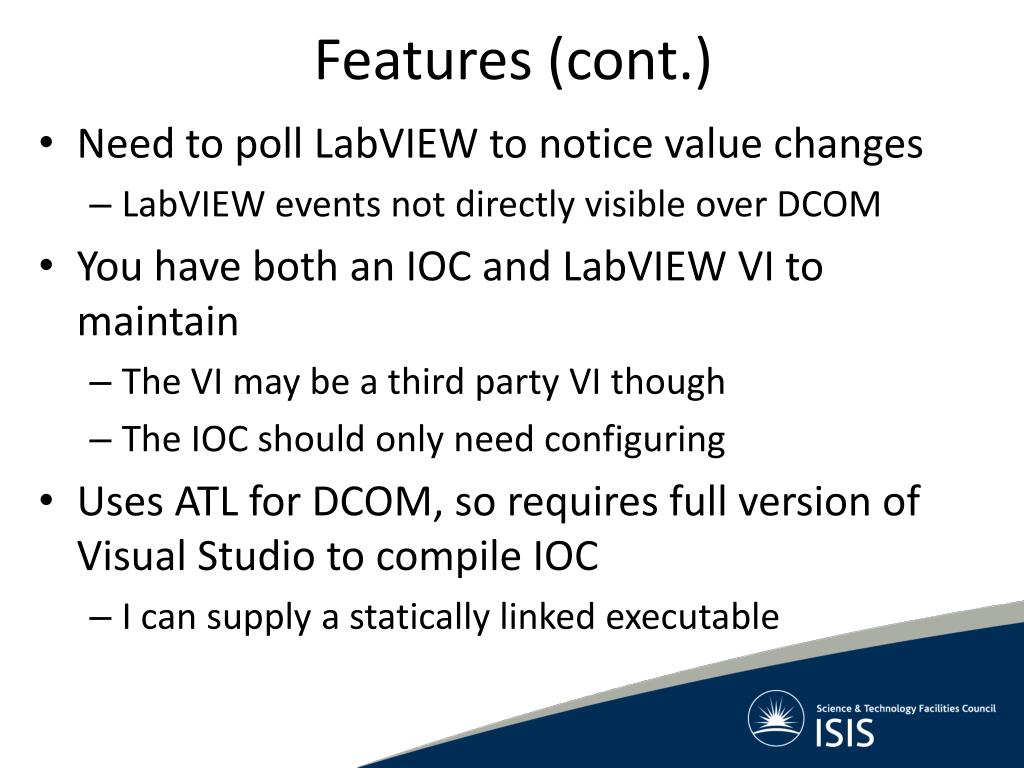 Features (cont.)

• Need to poll LabVIEW to notice value changes
– LabVIEW events not directly visible over DCOM

• You have both an IOC and LabVIEW VI to maintain
– The VI may be a third party VI though
– The IOC should only need configuring

• Uses ATL for DCOM, so requires full version of Visual Studio to compile IOC
– I can supply a statically linked executable

Science & Technology Facilities Council
ISIS